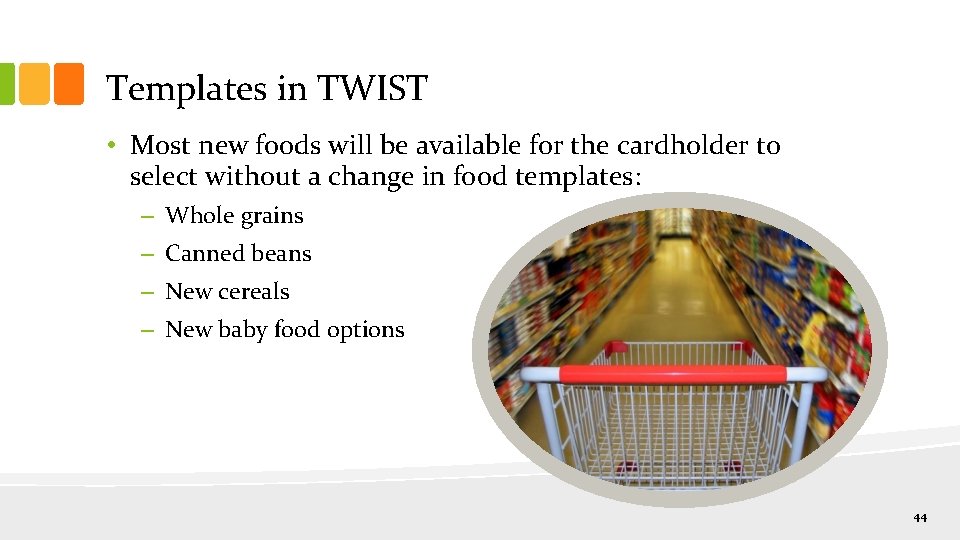 Templates in TWIST

• Most new foods will be available for the cardholder to select without a change in food templates:

– Whole grains
– Canned beans
– New cereals
– New baby food options

44